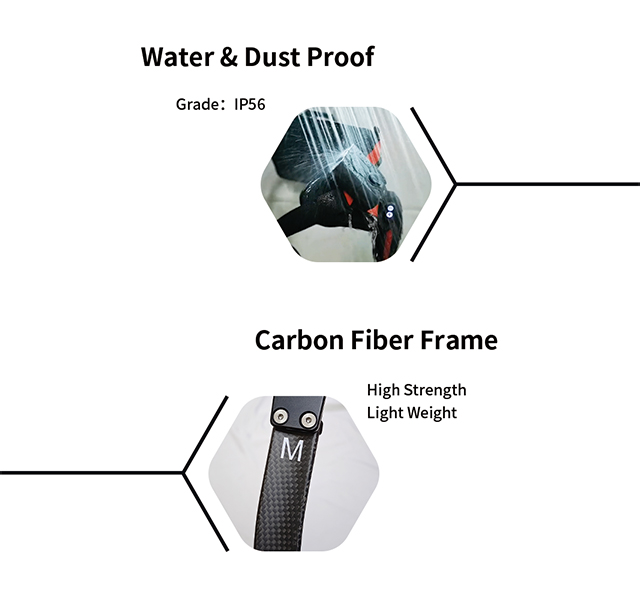 Water & Dust Proof

Grade：IP56

Carbon Fiber Frame

High Strength
Light Weight

M